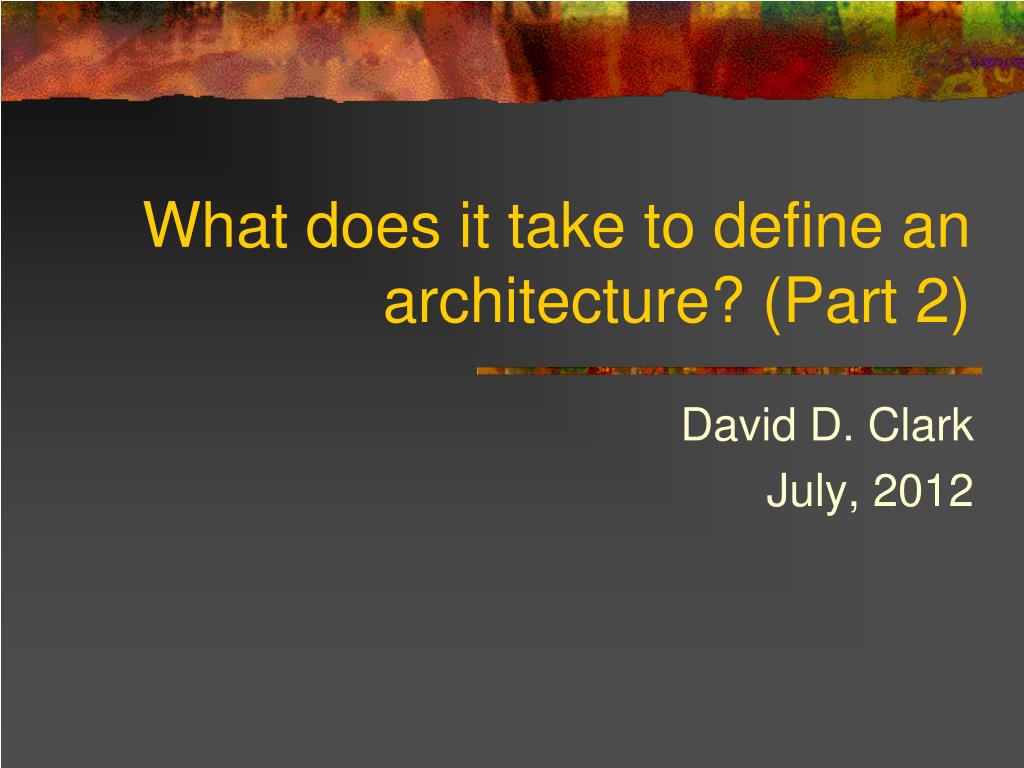 What does it take to define an architecture? (Part 2)

David D. Clark
July, 2012